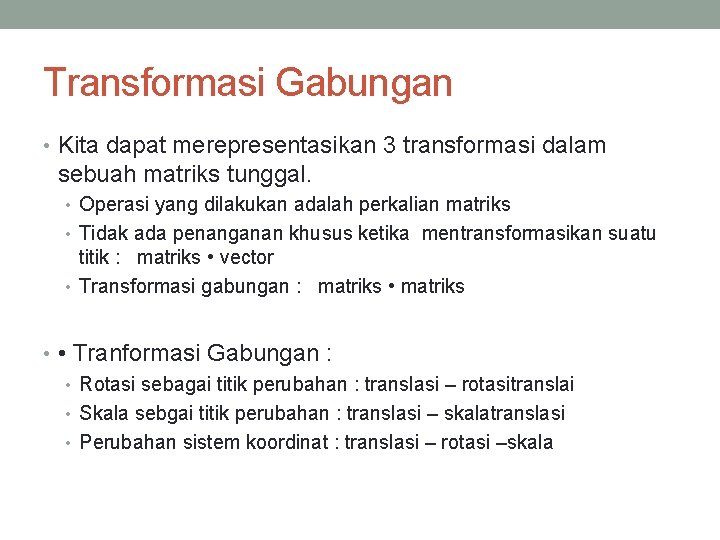 Transformasi Gabungan

• Kita dapat merepresentasikan 3 transformasi dalam sebuah matriks tunggal.
  • Operasi yang dilakukan adalah perkalian matriks
  • Tidak ada penanganan khusus ketika mentransformasikan suatu titik : matriks • vector
  • Transformasi gabungan : matriks • matriks

• • Tranformasi Gabungan :
  • Rotasi sebagai titik perubahan : translasi – rotasitranslai
  • Skala sebgai titik perubahan : translasi – skalatranslasi
  • Perubahan sistem koordinat : translasi – rotasi –skala